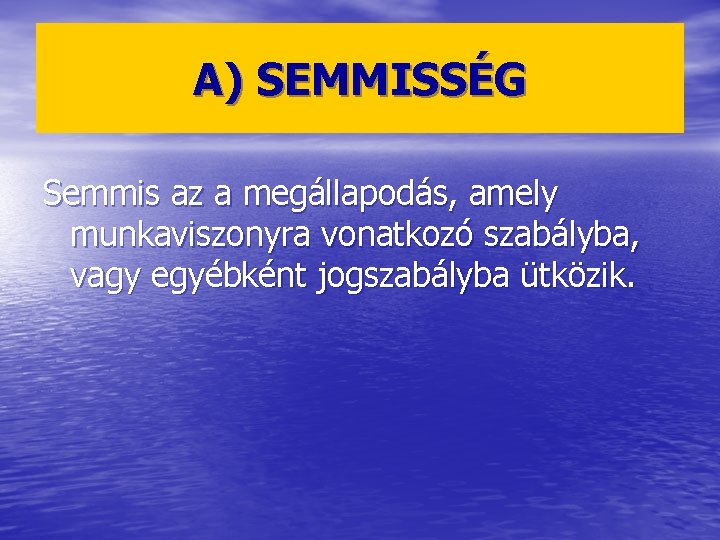 A) SEMMISSÉG

Semmis az a megállapodás, amely munkaviszonyra vonatkozó szabályba, vagy egyébként jogszabályba ütközik.